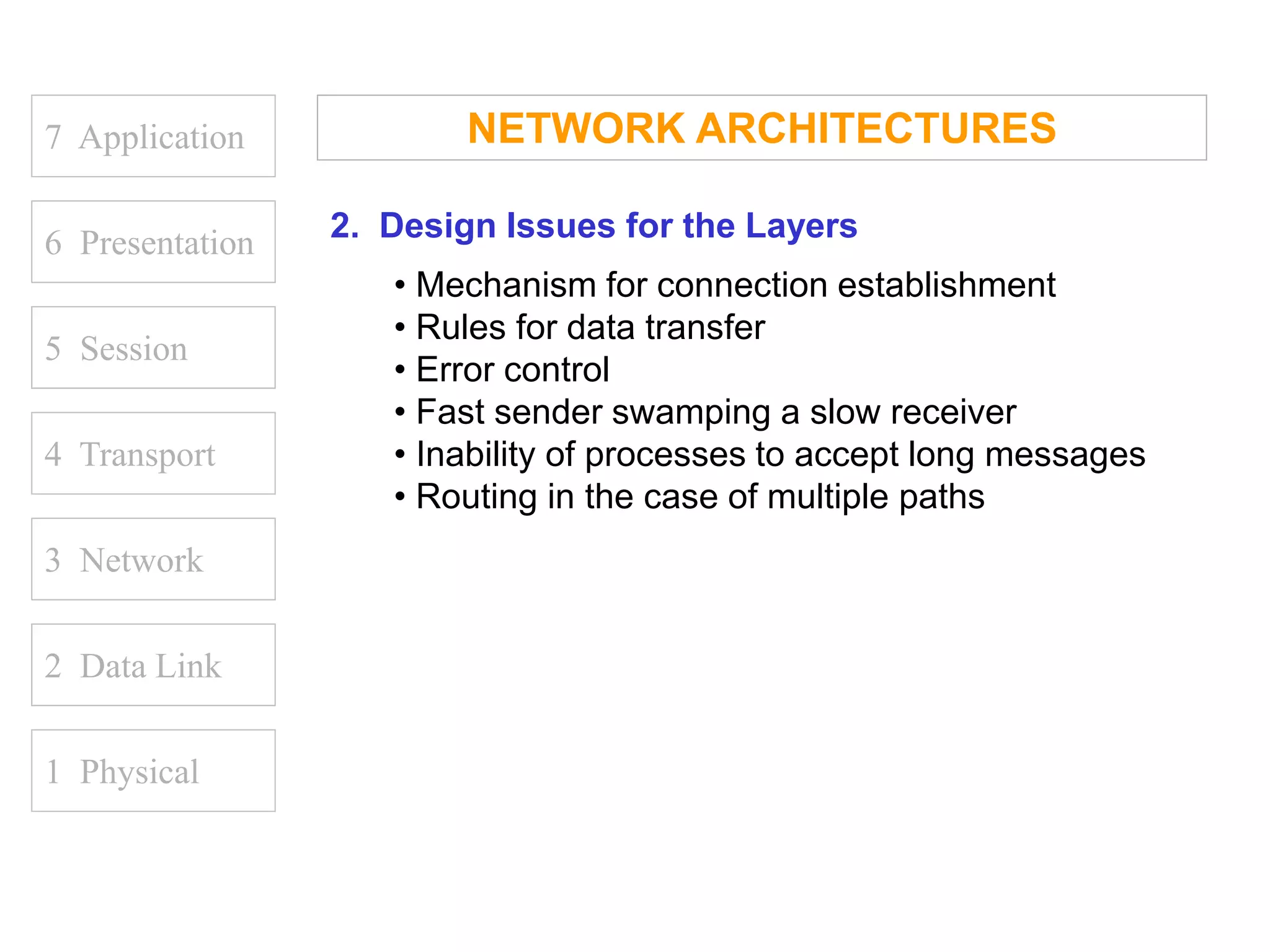 7 Application

6 Presentation

5 Session

4 Transport

3 Network

2 Data Link

1 Physical

NETWORK ARCHITECTURES

2. Design Issues for the Layers

• Mechanism for connection establishment
• Rules for data transfer
• Error control
• Fast sender swamping a slow receiver
• Inability of processes to accept long messages
• Routing in the case of multiple paths